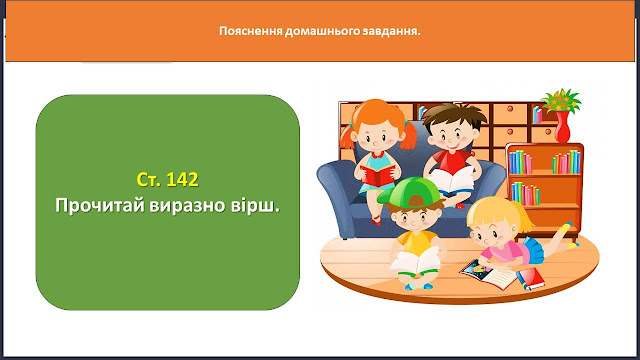 Пояснення домашнього завдання.

Ст. 142
Прочитай виразно вірш.